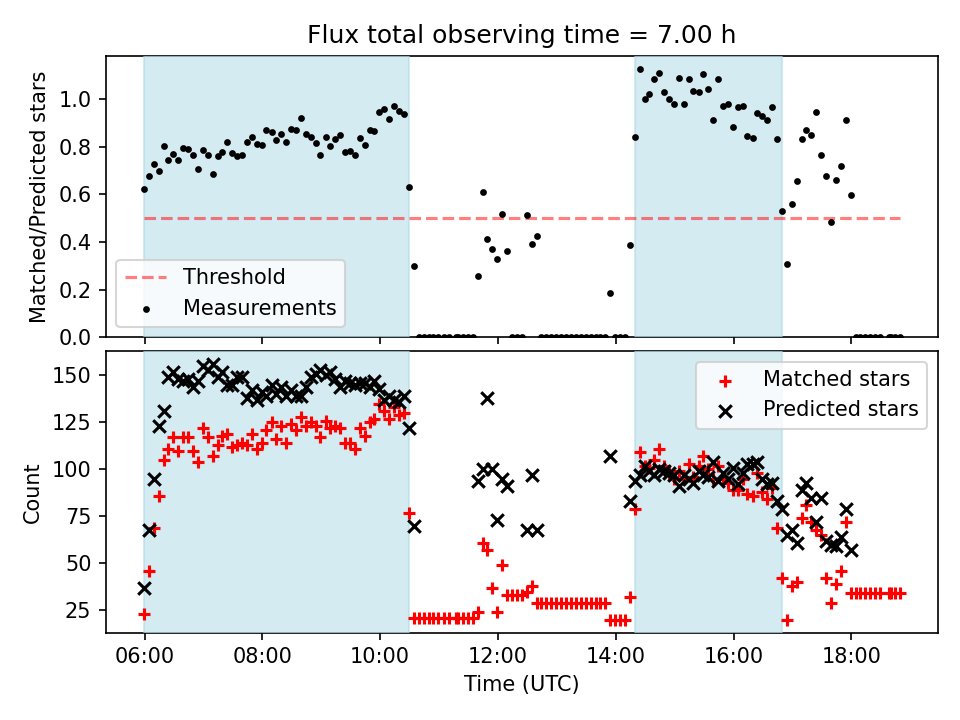 Flux total observing time = 7.00 h

Matched/Predicted stars

1.0
0.8
0.6
0.4
0.2
0.0

Threshold
Measurements

Count

150
125
100
75
50
25

Matched stars
Predicted stars

06:00
08:00
10:00
12:00
14:00
16:00
18:00

Time (UTC)